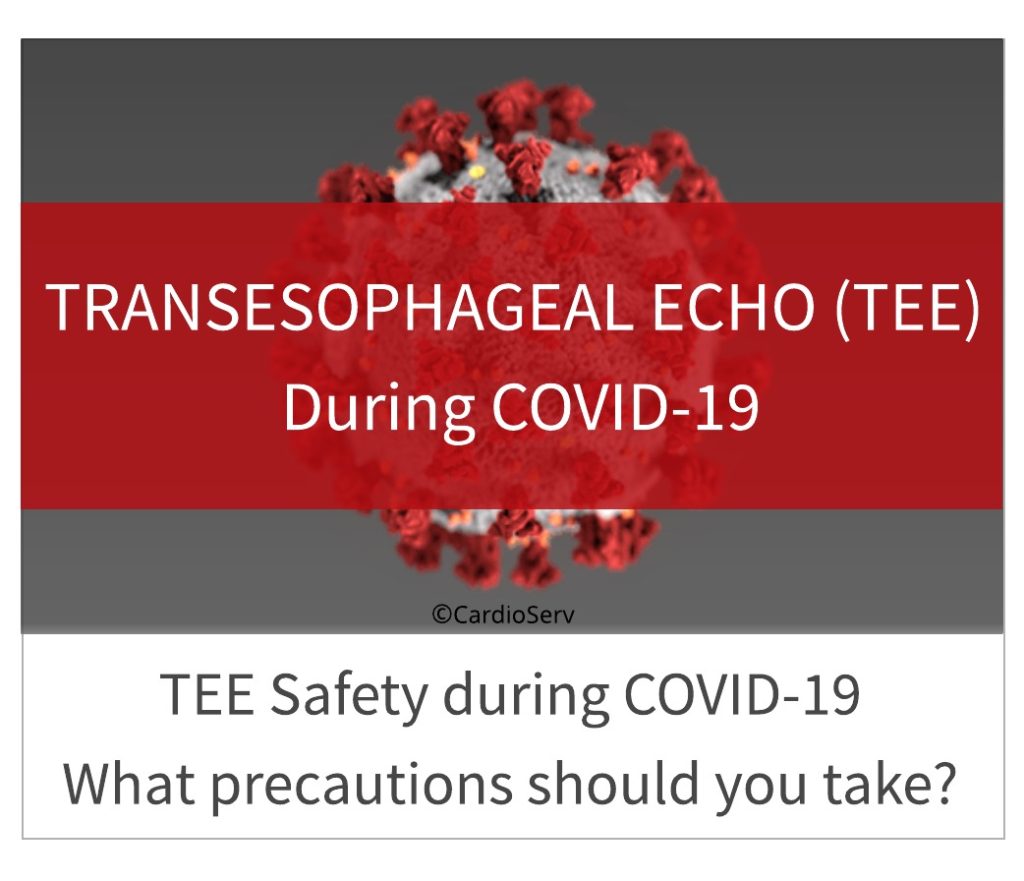 TRANSESOPHAGEAL ECHO (TEE)
During COVID-19

©CardioServ

TEE Safety during COVID-19
What precautions should you take?